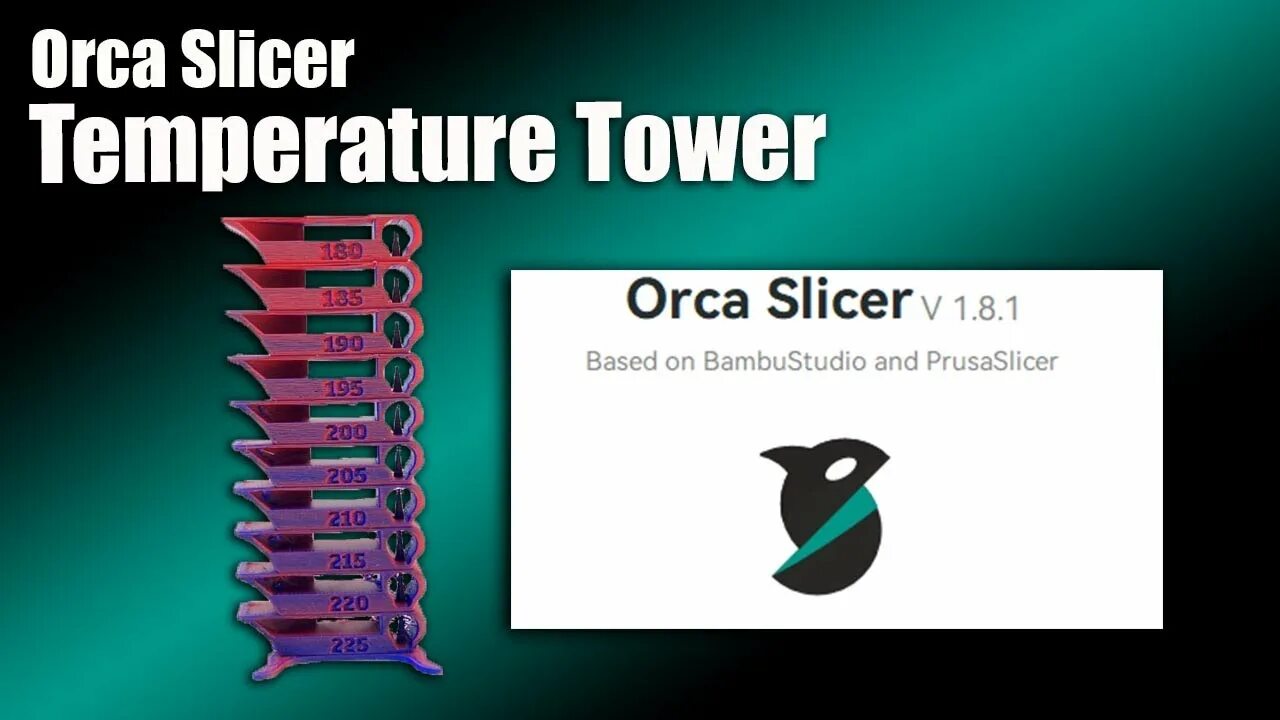 Orca Slicer
Temperature Tower

180
185
190
195
200
205
210
215
220
225

Orca Slicer V 1.8.1
Based on BambuStudio and PrusaSlicer